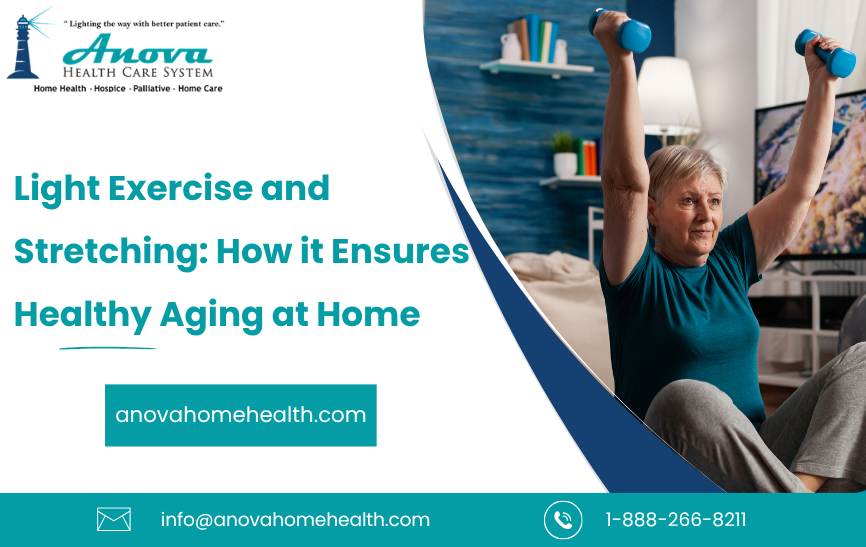 " Lighting the way with better patient care."
Anova
HEALTH CARE SYSTEM
Home Health · Hospice · Palliative · Home Care

Light Exercise and Stretching: How it Ensures Healthy Aging at Home

anovahomehealth.com

info@anovahomehealth.com

1-888-266-8211